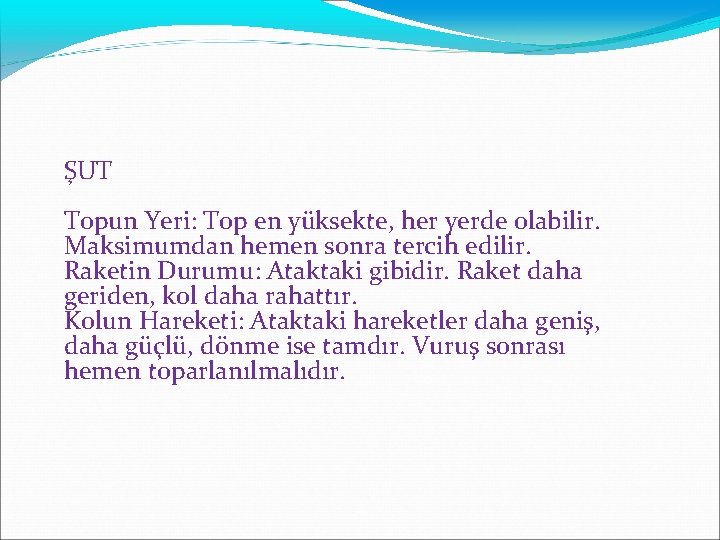 ŞUT

Topun Yeri: Top en yüksekte, her yerde olabilir. Maksimumdan hemen sonra tercih edilir.
Raketin Durumu: Ataktaki gibidir. Raket daha geriden, kol daha rahattır.
Kolun Hareketi: Ataktaki hareketler daha geniş, daha güçlü, dönme ise tamdır. Vuruş sonrası hemen toparlanılmalıdır.